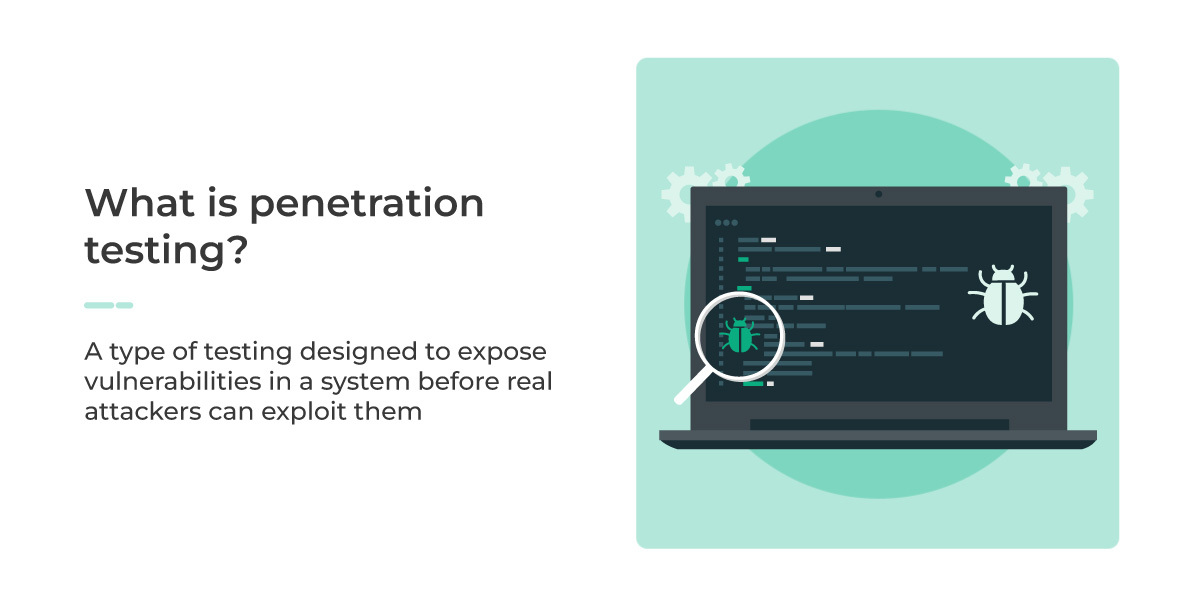 What is penetration testing?

A type of testing designed to expose vulnerabilities in a system before real attackers can exploit them